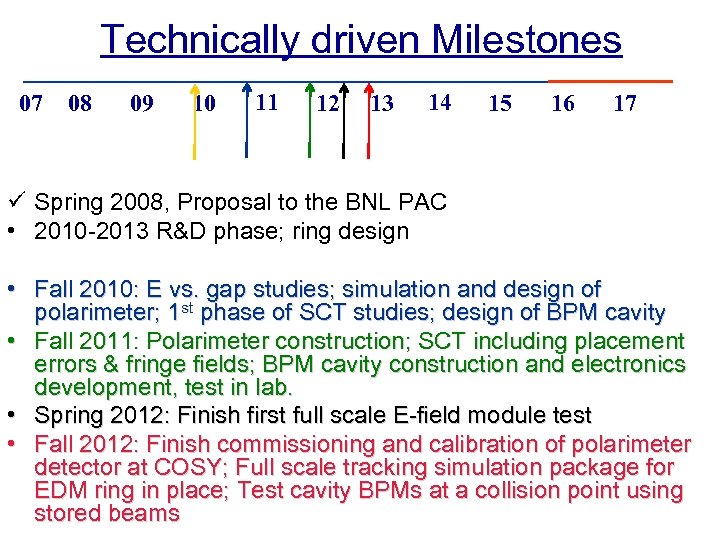 Technically driven Milestones

07 08 09 10 11 12 13 14 15 16 17

✓ Spring 2008, Proposal to the BNL PAC
• 2010-2013 R&D phase; ring design

• Fall 2010: E vs. gap studies; simulation and design of polarimeter; 1$^{st}$ phase of SCT studies; design of BPM cavity
• Fall 2011: Polarimeter construction; SCT including placement errors & fringe fields; BPM cavity construction and electronics development, test in lab.
• Spring 2012: Finish first full scale E-field module test
• Fall 2012: Finish commissioning and calibration of polarimeter detector at COSY; Full scale tracking simulation package for EDM ring in place; Test cavity BPMs at a collision point using stored beams